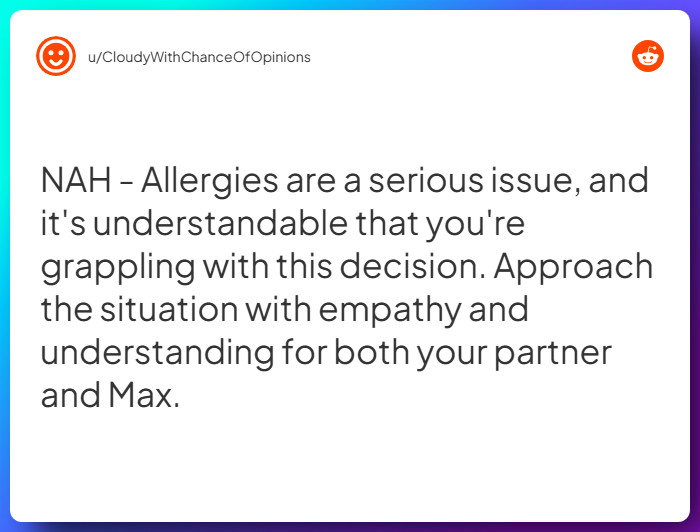 u/CloudyWithChanceOfOpinions

NAH - Allergies are a serious issue, and it's understandable that you're grappling with this decision. Approach the situation with empathy and understanding for both your partner and Max.